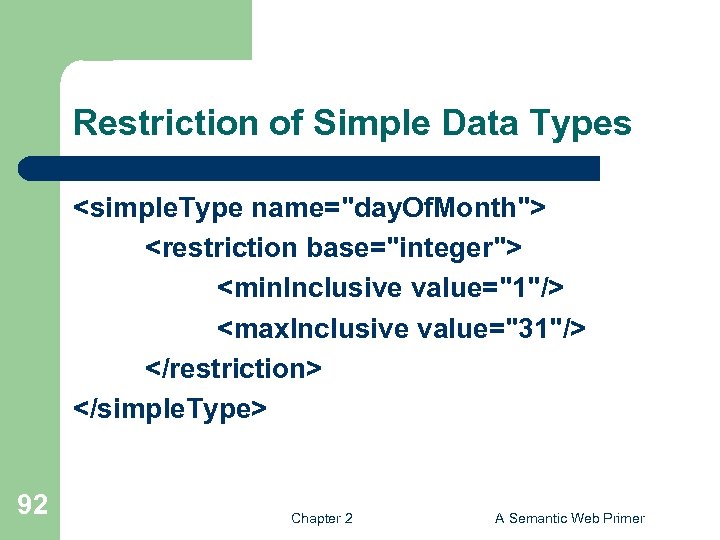 Restriction of Simple Data Types

<simpleType name="dayOfMonth">
<restriction base="integer">
<minInclusive value="1"/>
<maxInclusive value="31"/>
</restriction>
</simpleType>

92

Chapter 2

A Semantic Web Primer